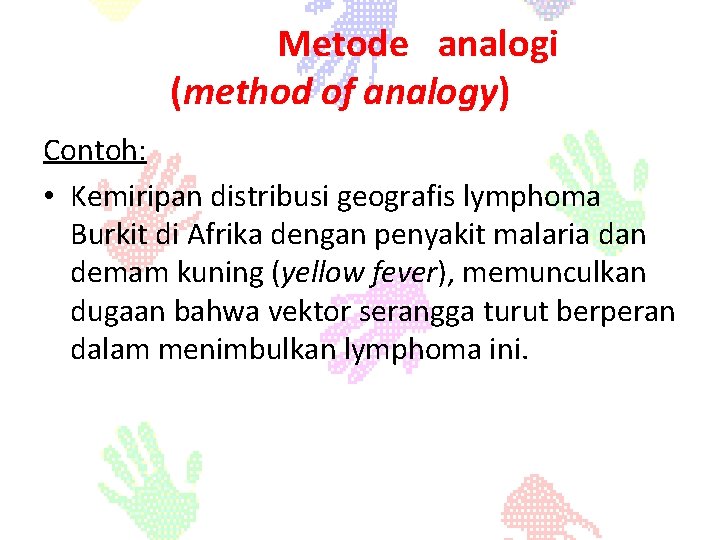 Metode analogi
(method of analogy)

Contoh:

• Kemiripan distribusi geografis lymphoma Burkit di Afrika dengan penyakit malaria dan demam kuning (yellow fever), memunculkan dugaan bahwa vektor serangga turut berperan dalam menimbulkan lymphoma ini.